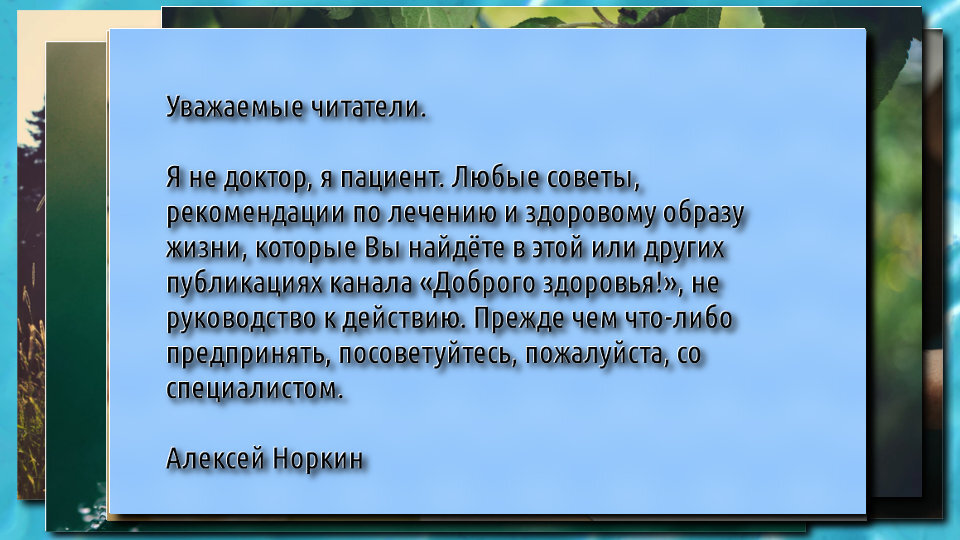 Уважаемые читатели.

Я не доктор, я пациент. Любые советы, рекомендации по лечению и здоровому образу жизни, которые Вы найдёте в этой или других публикациях канала «Доброго здоровья!», не руководство к действию. Прежде чем что-либо предпринять, посоветуйтесь, пожалуйста, со специалистом.

Алексей Норкин